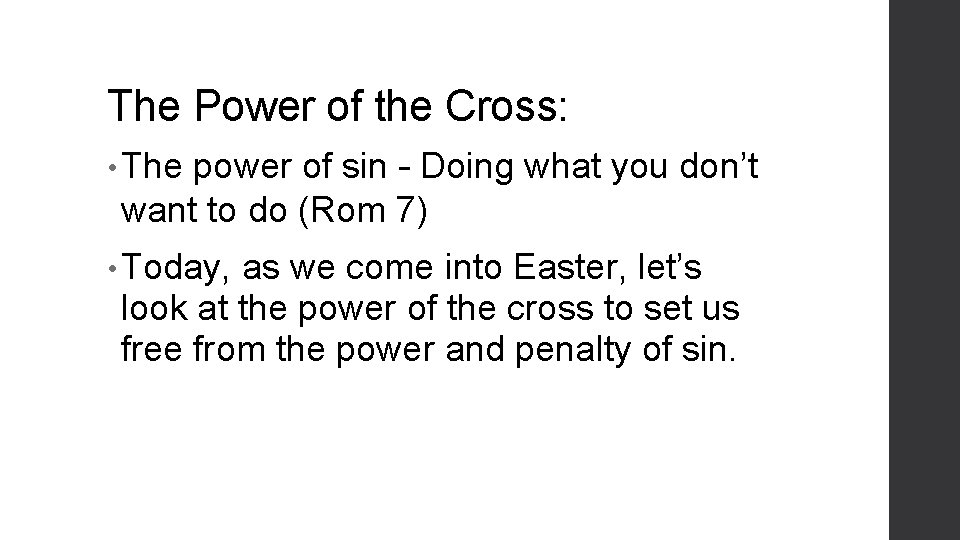 The Power of the Cross:

• The power of sin - Doing what you don’t want to do (Rom 7)

• Today, as we come into Easter, let’s look at the power of the cross to set us free from the power and penalty of sin.